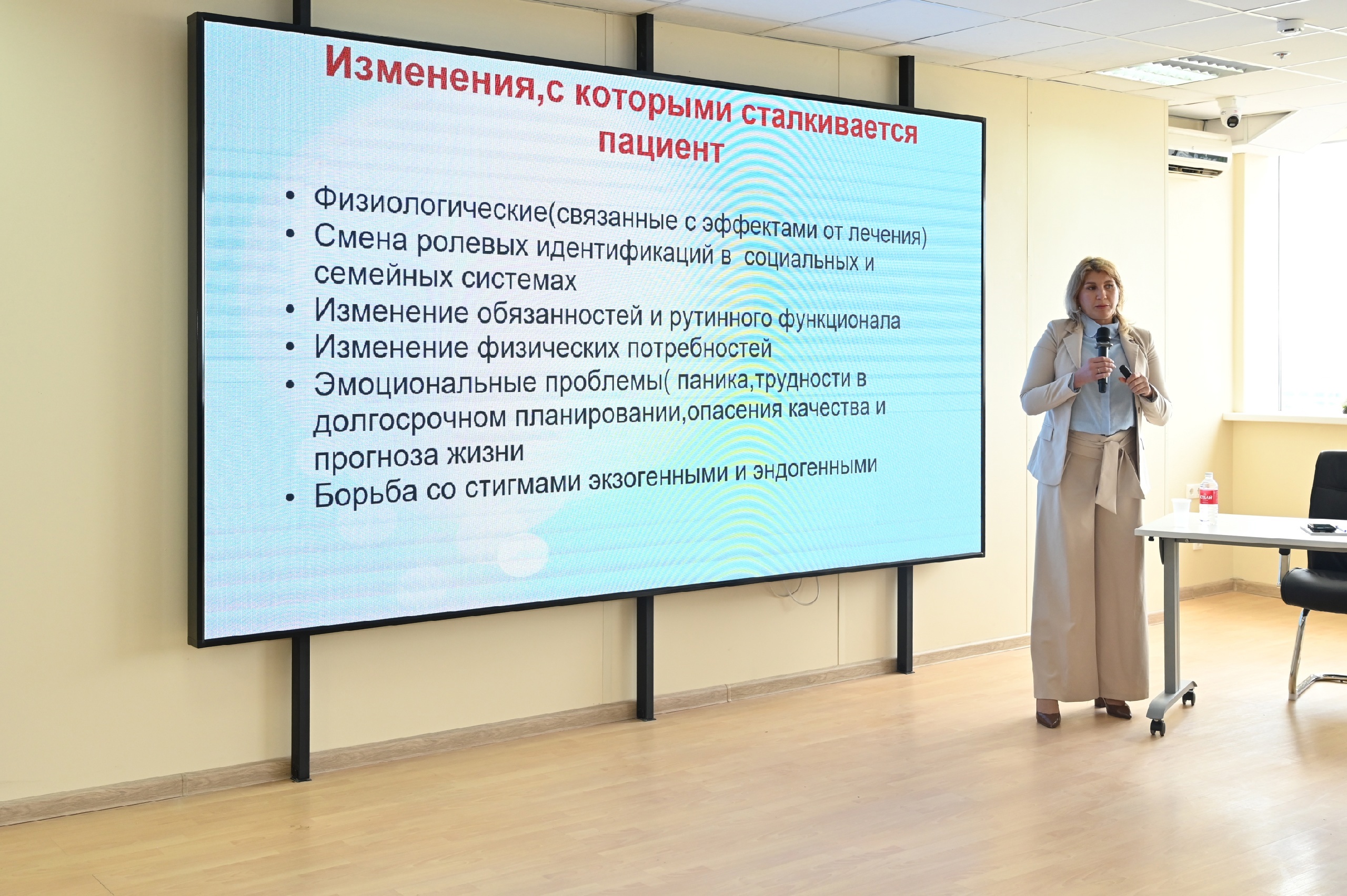 Изменения,с которыми сталкивается пациент

• Физиологические(связанные с эффектами от лечения)
• Смена ролевых идентификаций в социальных и семейных системах
• Изменение обязанностей и рутинного функционала
• Изменение физических потребностей
• Эмоциональные проблемы( паника,трудности в долгосрочном планировании,опасения качества и прогноза жизни
• Борьба со стигмами экзогенными и эндогенными